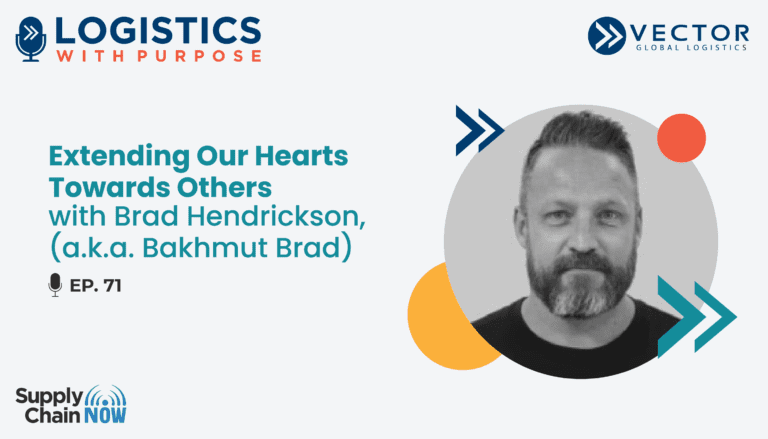 LOGISTICS
WITH PURPOSE

VECTOR
GLOBAL LOGISTICS

Extending Our Hearts Towards Others
with Brad Hendrickson, (a.k.a. Bakhmut Brad)

EP. 71

Supply Chain NOW